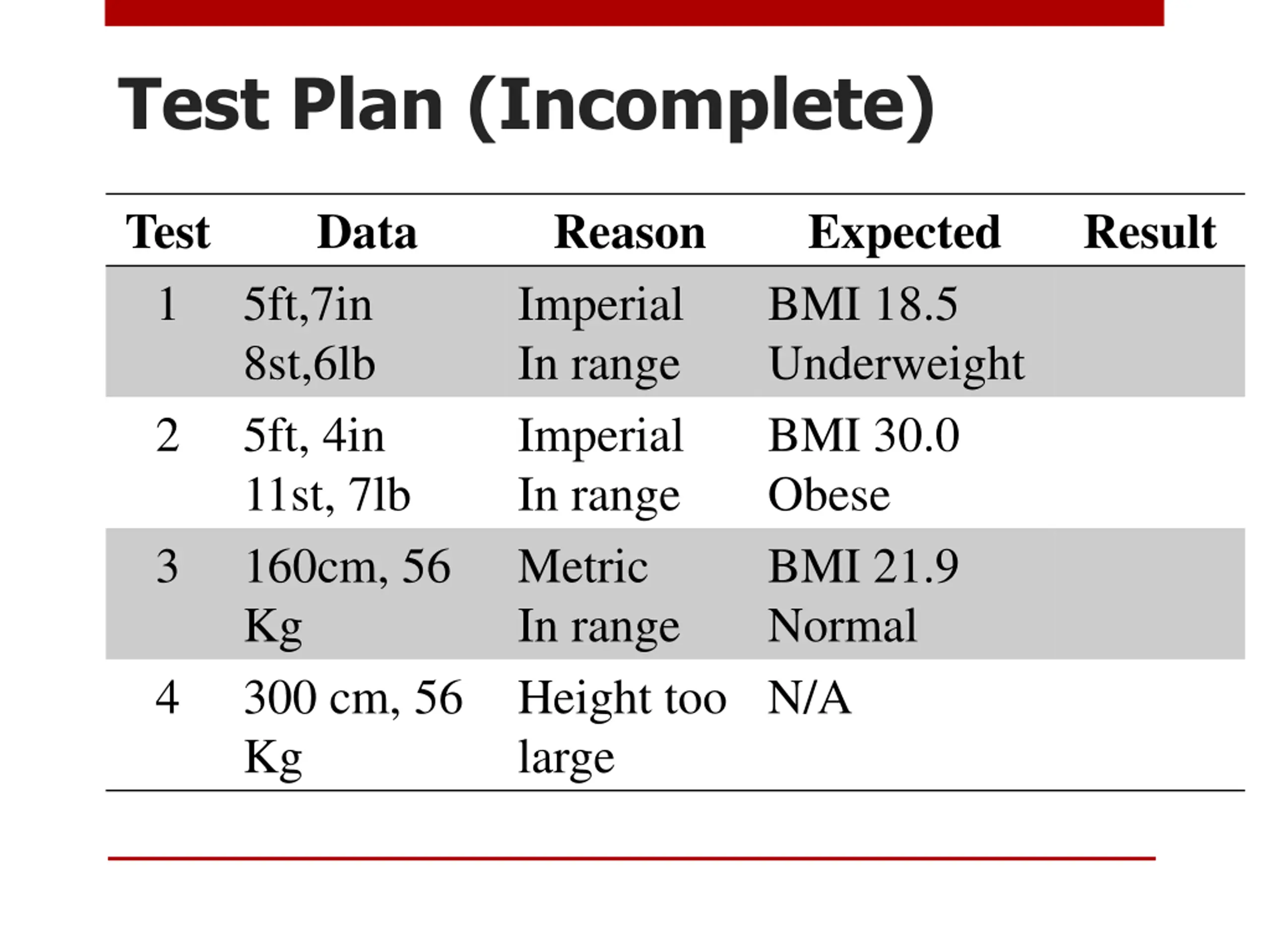 Test Plan (Incomplete)

| Test | Data | Reason | Expected | Result |
|---|---|---|---|---|
| 1 | 5ft,7in 8st,6lb | Imperial In range | BMI 18.5 Underweight | |
| 2 | 5ft, 4in 11st, 7lb | Imperial In range | BMI 30.0 Obese | |
| 3 | 160cm, 56 Kg | Metric In range | BMI 21.9 Normal | |
| 4 | 300 cm, 56 Kg | Height too large | N/A | |